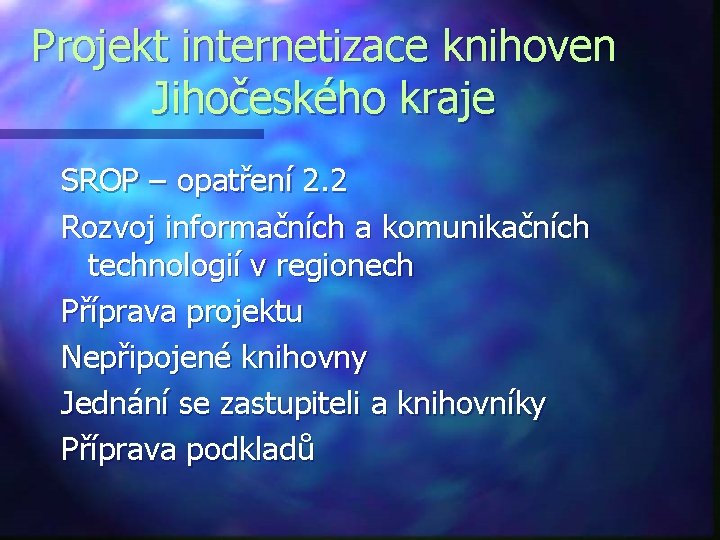 Projekt internetizace knihoven Jihočeského kraje

SROP – opatření 2.2

Rozvoj informačních a komunikačních technologií v regionech

Příprava projektu

Nepřipojené knihovny

Jednání se zastupiteli a knihovníky

Příprava podkladů